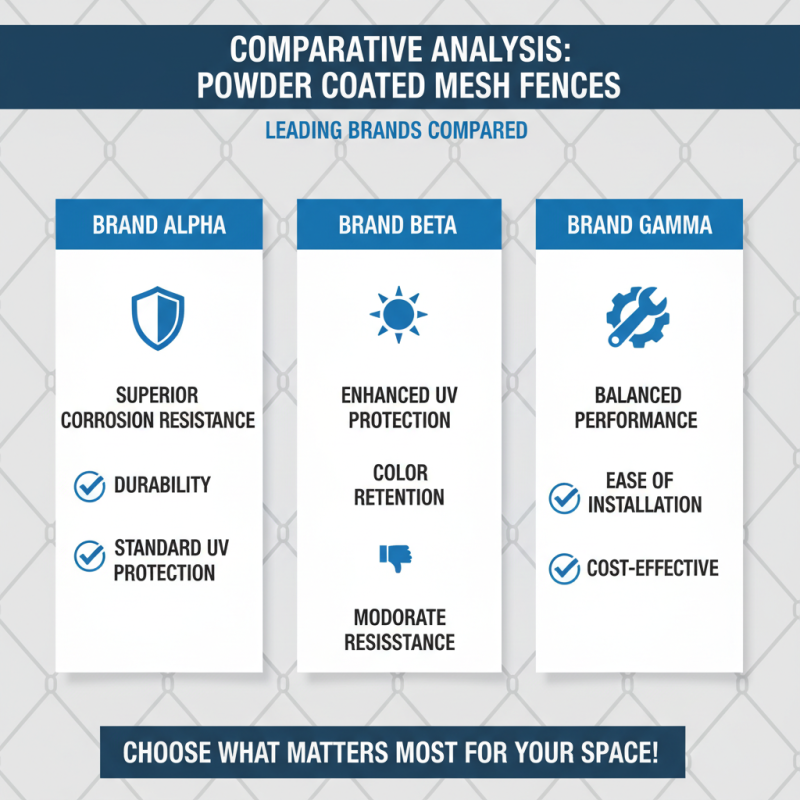 COMPARATIVE ANALYSIS:
POWDER COATED MESH FENCES

LEADING BRANDS COMPARED

BRAND ALPHA

SUPERIOR CORROSION RESISTANCE

DURABILITY

STANDARD UV PROTECTION

BRAND BETA

ENHANCED UV PROTECTION

COLOR RETENTION

MODORATE RESISSTANCE

BRAND GAMMA

BALANCED PERFORMANCE

EASE OF INSTALLATION

COST-EFFECTIVE

CHOOSE WHAT MATTERS MOST FOR YOUR SPACE!